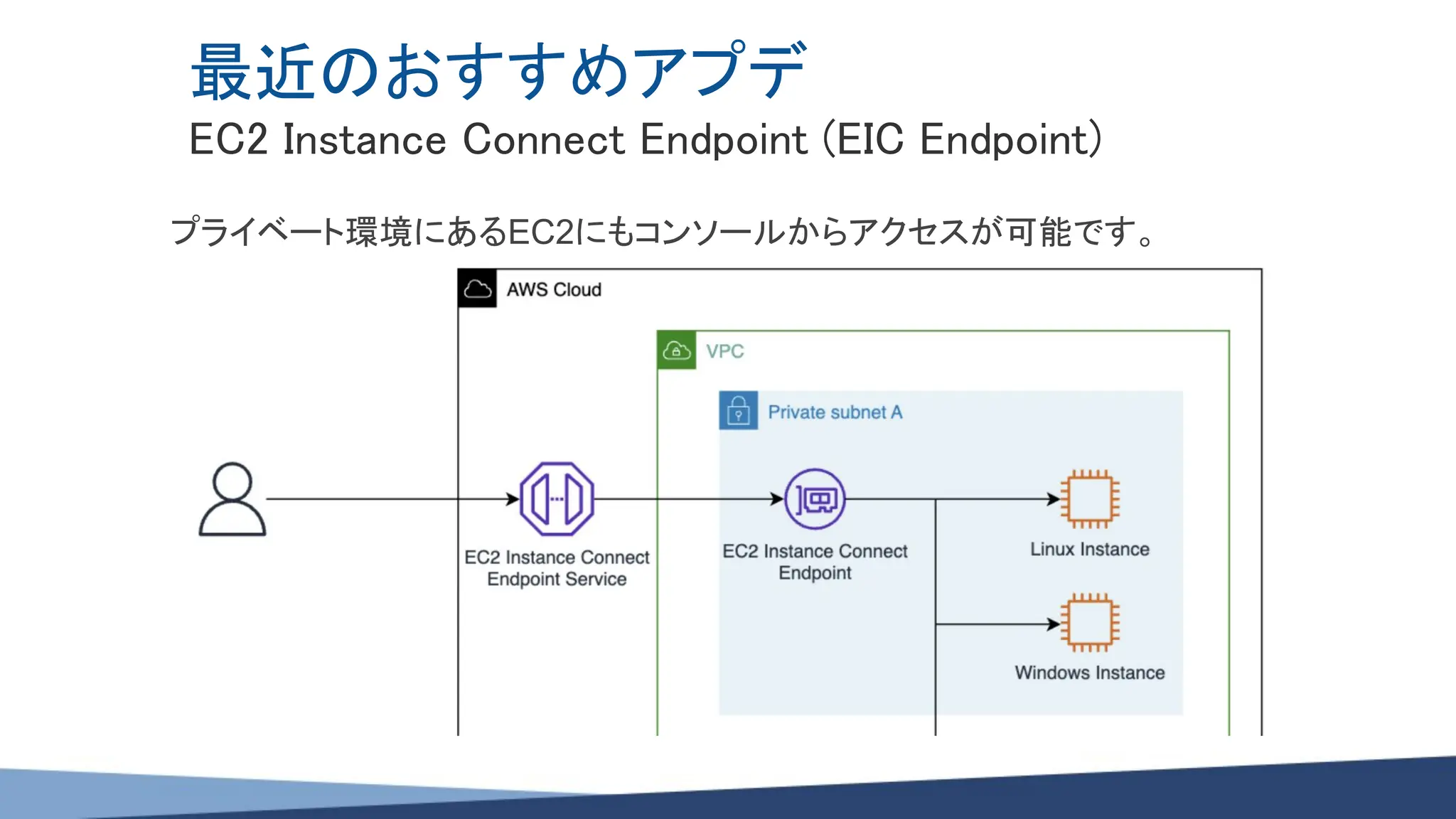 最近のおすすめアプデ
EC2 Instance Connect Endpoint (EIC Endpoint)

プライベート環境にあるEC2にもコンソールからアクセスが可能です。

AWS Cloud

VPC

Private subnet A

EC2 Instance Connect Endpoint Service

EC2 Instance Connect Endpoint

Linux Instance

Windows Instance